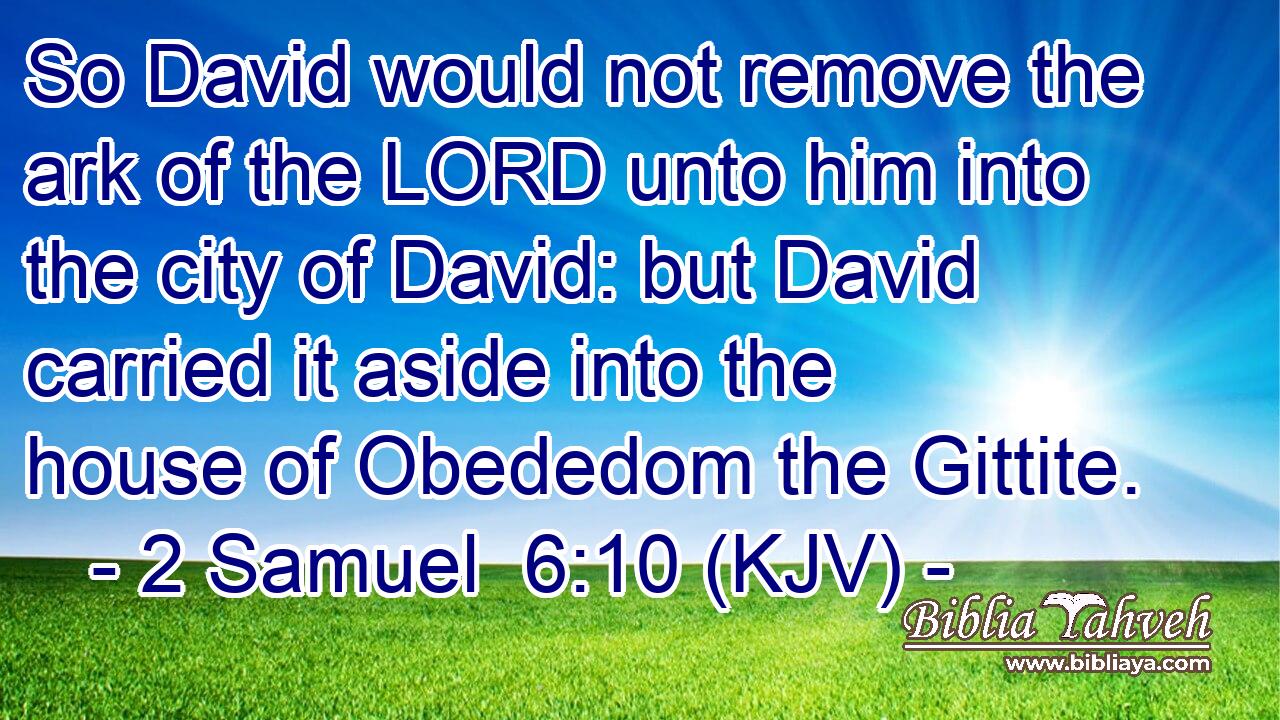 So David would not remove the ark of the LORD unto him into the city of David: but David carried it aside into the house of Obededom the Gittite.
- 2 Samuel 6:10 (KJV) -

Biblia Yahveh
www.bibliaya.com